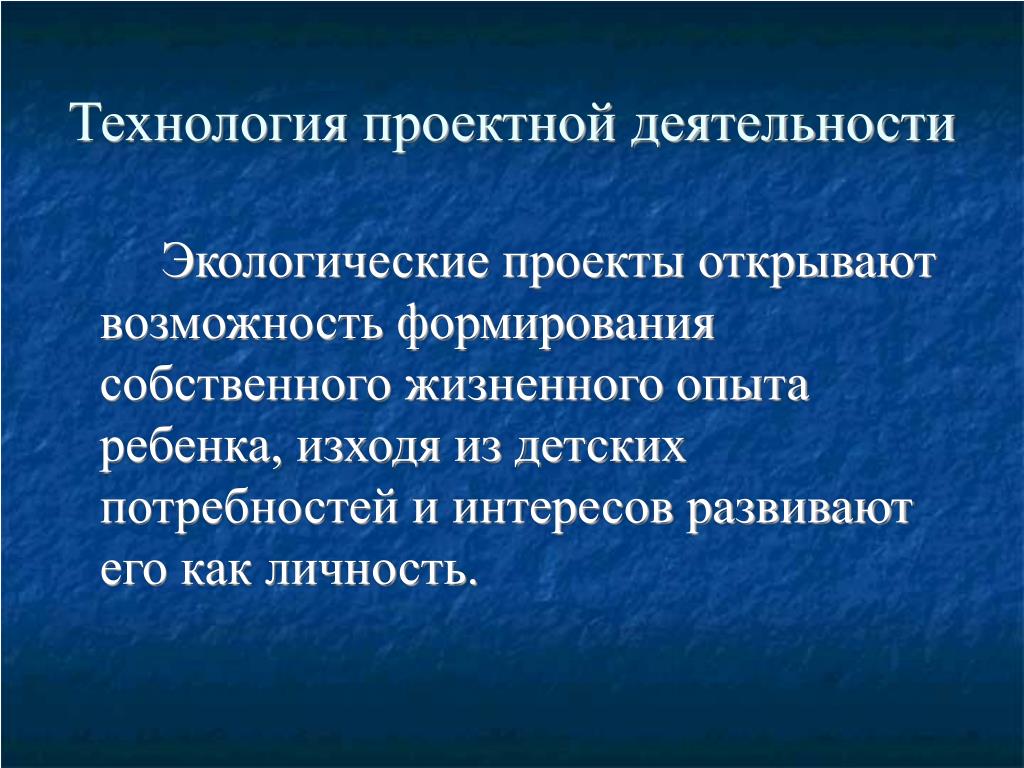 Технология проектной деятельности

Экологические проекты открывают возможность формирования собственного жизненного опыта ребенка, изходя из детских потребностей и интересов развивают его как личность.